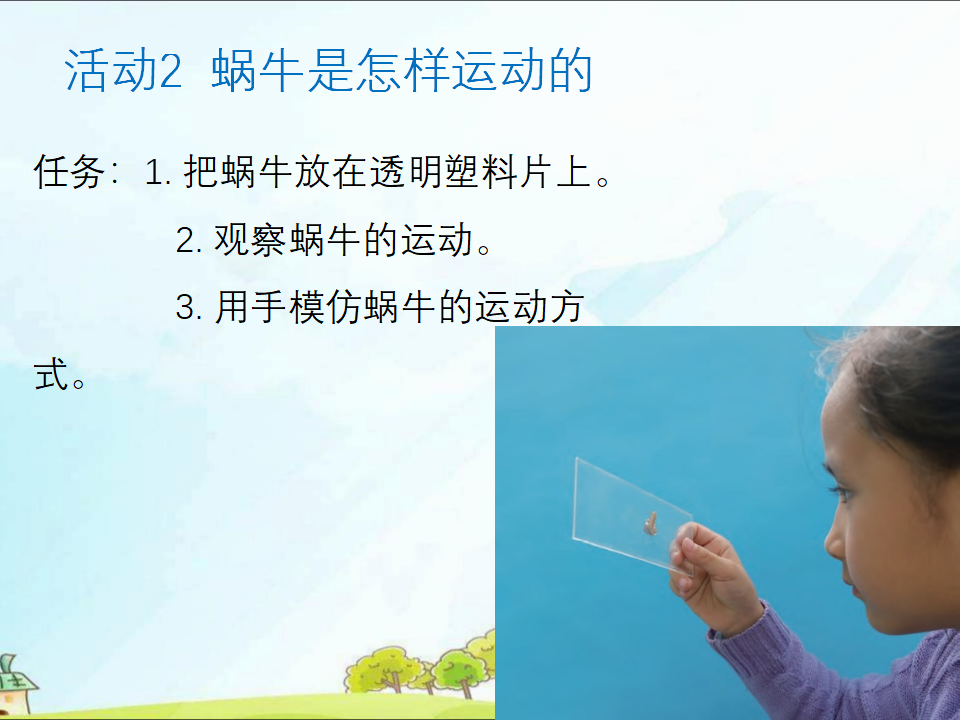 活动2 蜗牛是怎样运动的

任务：1. 把蜗牛放在透明塑料片上。

2. 观察蜗牛的运动。

3. 用手模仿蜗牛的运动方式。